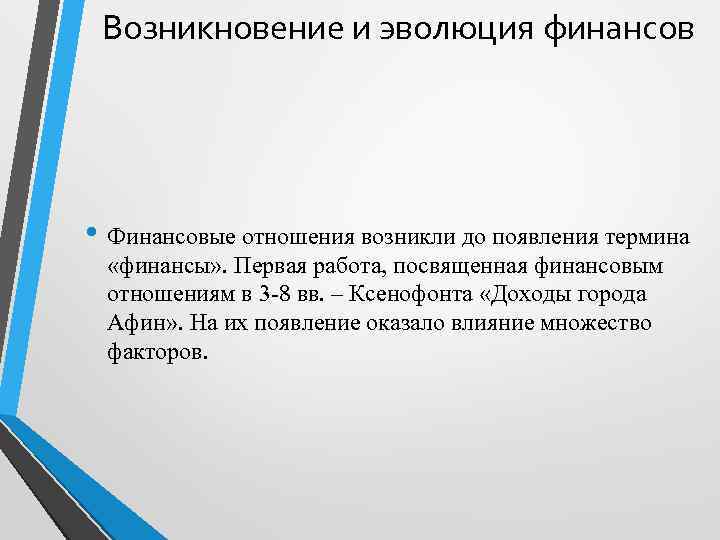 Возникновение и эволюция финансов

• Финансовые отношения возникли до появления термина «финансы». Первая работа, посвященная финансовым отношениям в 3-8 вв. – Ксенофонта «Доходы города Афин». На их появление оказало влияние множество факторов.